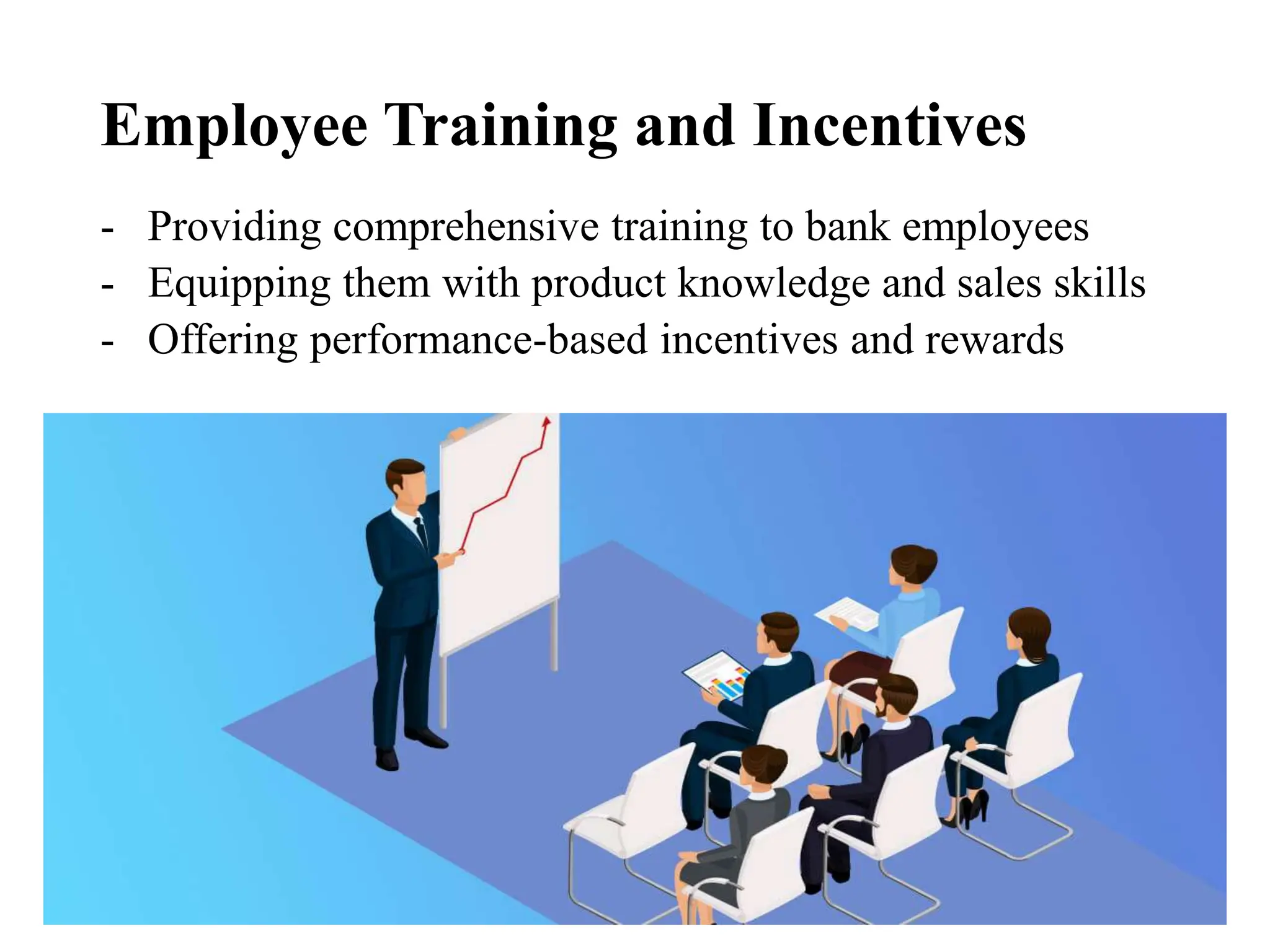 Employee Training and Incentives

- Providing comprehensive training to bank employees
- Equipping them with product knowledge and sales skills
- Offering performance-based incentives and rewards